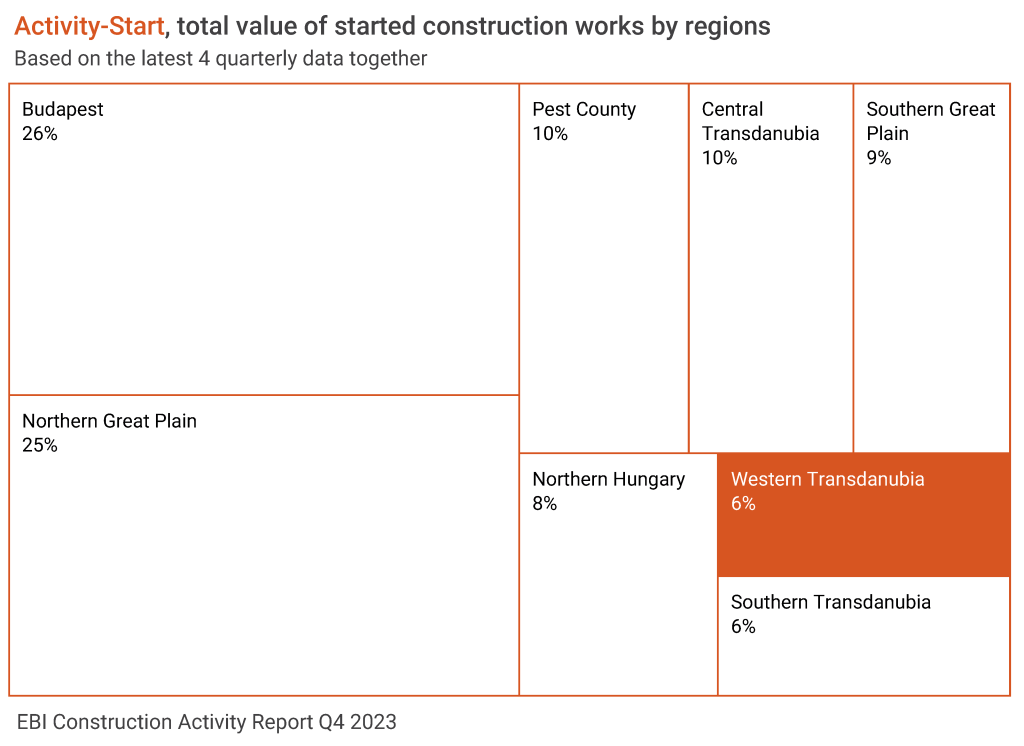 Activity-Start, total value of started construction works by regions
Based on the latest 4 quarterly data together

Budapest
26%

Northern Great Plain
25%

Pest County
10%

Central Transdanubia
10%

Southern Great Plain
9%

Northern Hungary
8%

Western Transdanubia
6%

Southern Transdanubia
6%

EBI Construction Activity Report Q4 2023